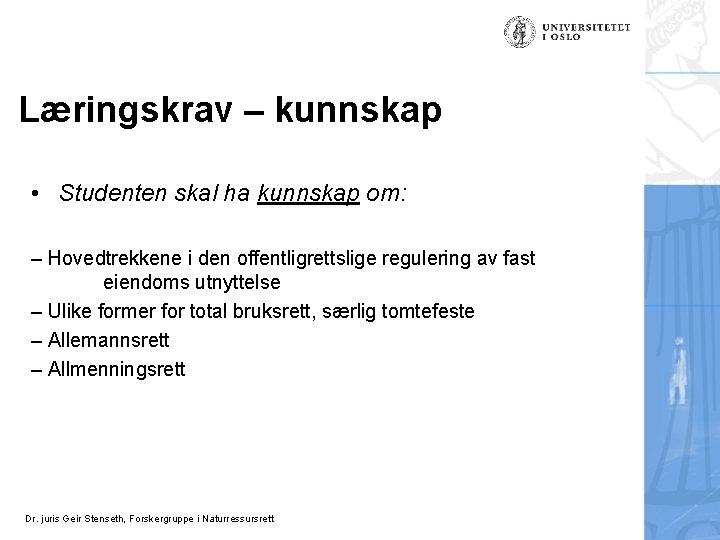 UNIVERSITETET I OSLO

Læringskrav – kunnskap

• Studenten skal ha kunnskap om:

– Hovedtrekkene i den offentligrettslige regulering av fast eiendoms utnyttelse
– Ulike former for total bruksrett, særlig tomtefeste
– Allemannsrett
– Allmenningsrett

Dr. juris Geir Stenseth, Forskergruppe i Naturressursrett